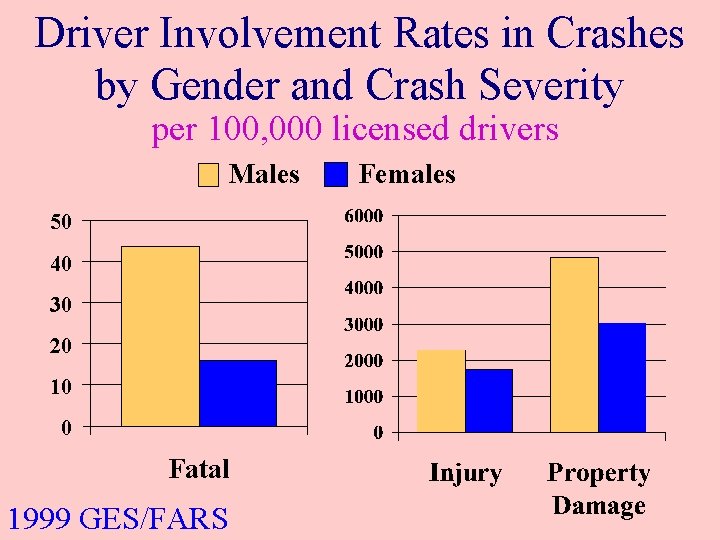 Driver Involvement Rates in Crashes by Gender and Crash Severity

per 100,000 licensed drivers

Males Females

50
40
30
20
10
0

Fatal

6000
5000
4000
3000
2000
1000
0

Injury

Property Damage

1999 GES/FARS